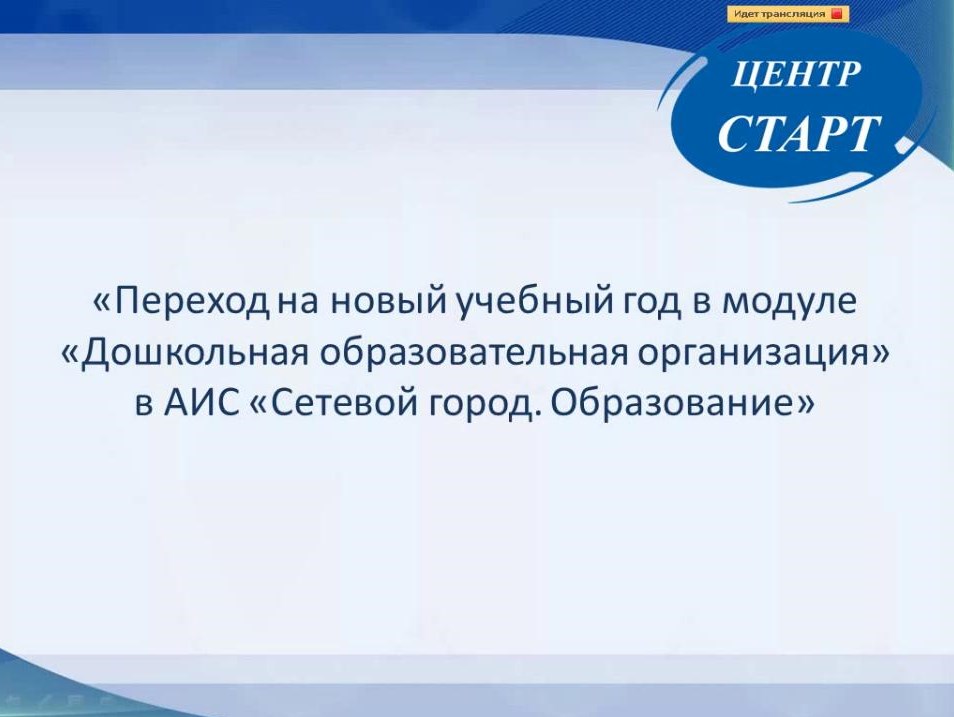 Идет трансляция

ЦЕНТР
СТАРТ

«Переход на новый учебный год в модуле «Дошкольная образовательная организация» в АИС «Сетевой город. Образование»